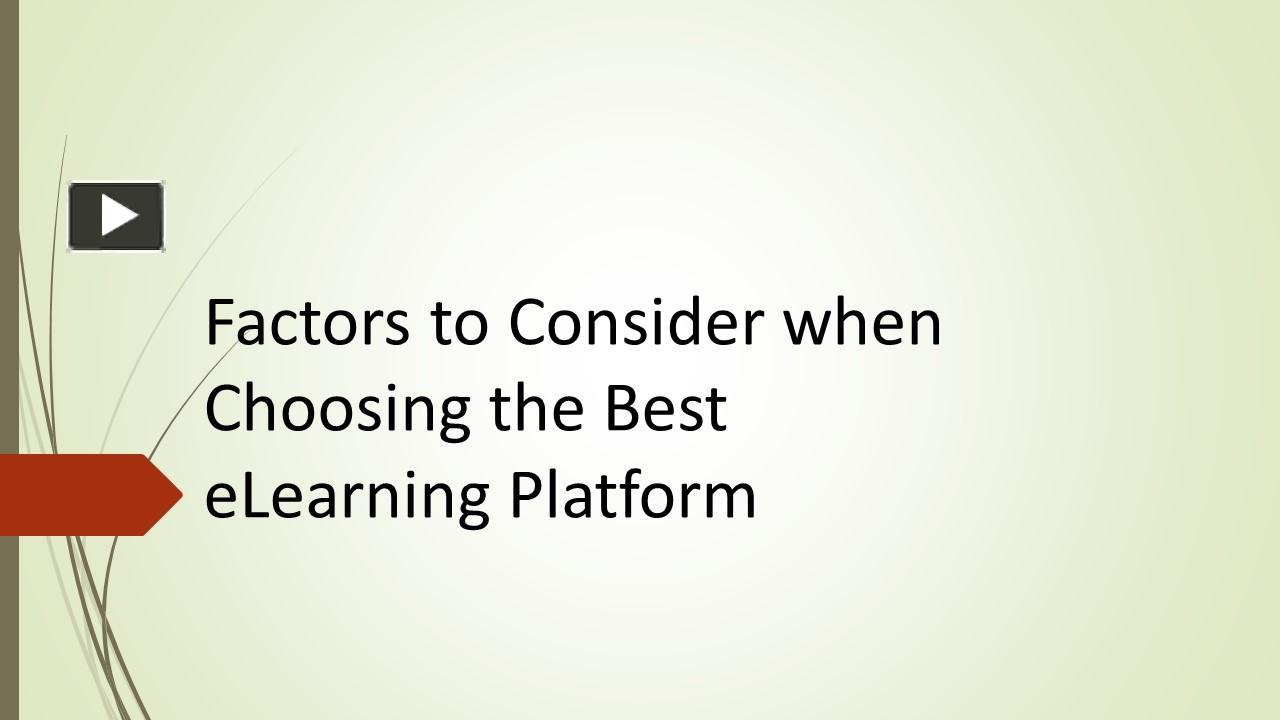 Factors to Consider when Choosing the Best eLearning Platform